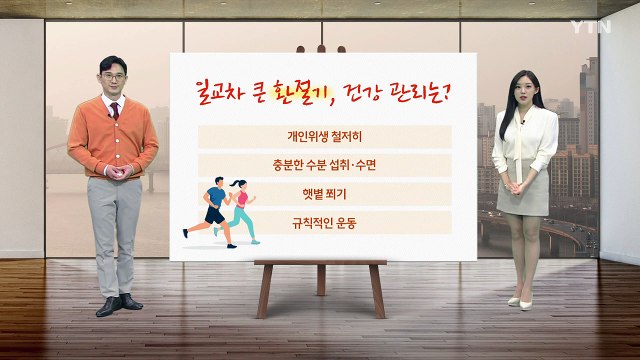 YTN

일교차 큰 환절기, 건강 관리는?

개인위생 철저히

충분한 수분 섭취·수면

햇볕 쬐기

규칙적인 운동